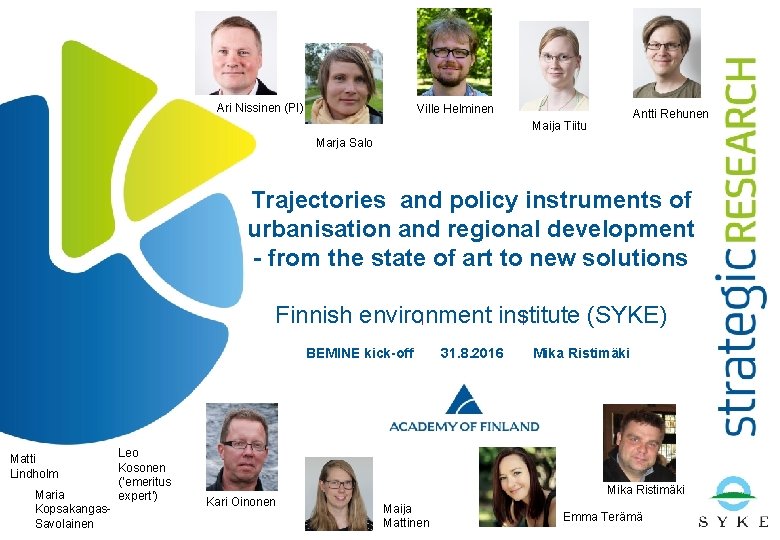 Ari Nissinen (PI)

Marja Salo

Ville Helminen

Maija Tiitu

Antti Rehunen

strategicRESEARCH

Trajectories and policy instruments of urbanisation and regional development - from the state of art to new solutions

Finnish environment institute (SYKE)

BEMINE kick-off 31.8.2016 Mika Ristimäki

ACADEMY OF FINLAND

Matti Lindholm

Maria Kopsakangas-Savolainen

Leo Kosonen ('emeritus expert')

Kari Oinonen

Maija Mattinen

Emma Terämä

Mika Ristimäki

SYKE